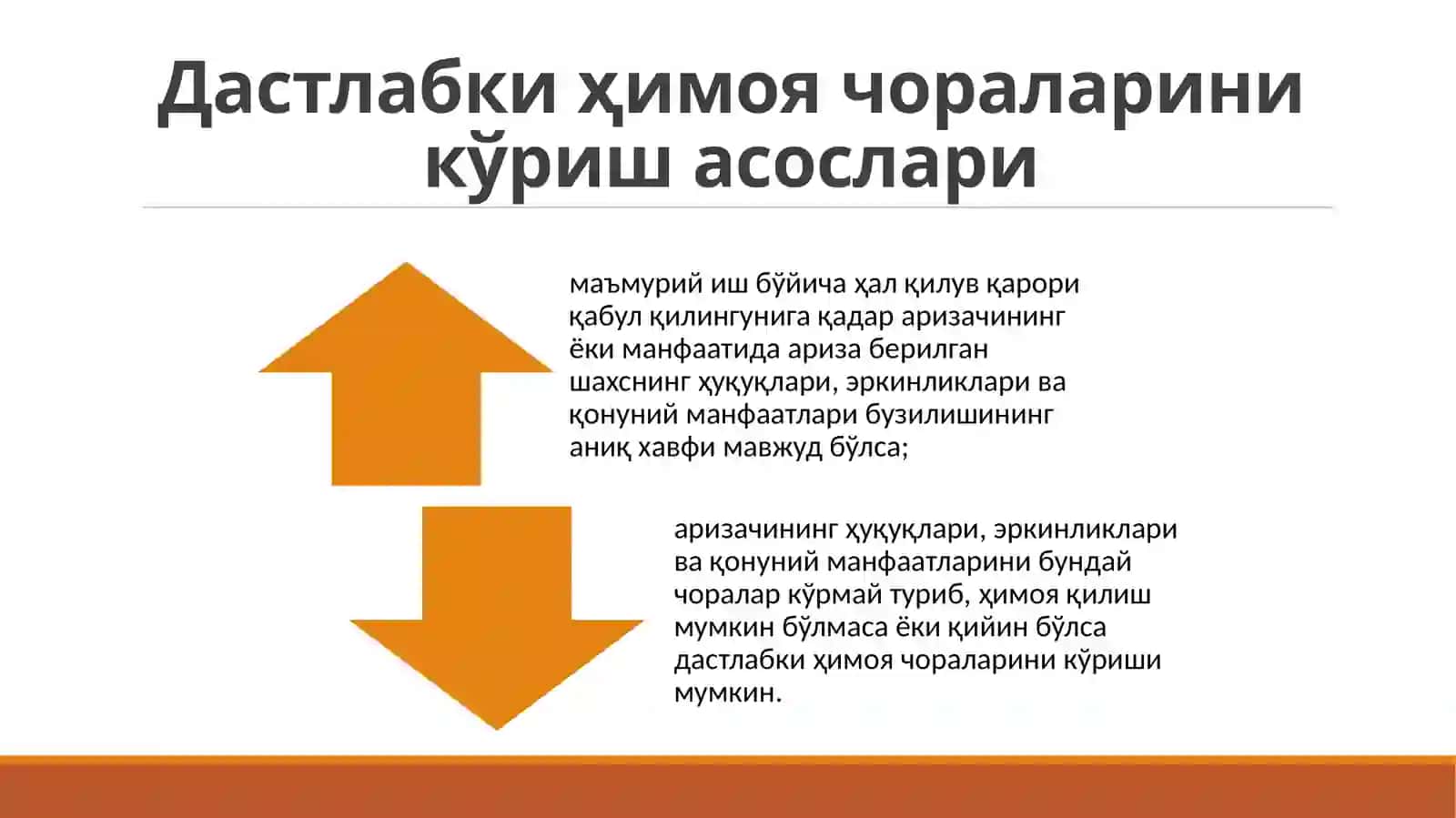 Дастлабки ҳимоя чораларини кўриш асослари

маъмурий иш бўйича ҳал қилув қарори қабул қилингунига қадар аризачининг ёки манфаатида ариза берилган шахснинг ҳуқуқлари, эркинликлари ва қонуний манфаатлари бузилишининг аниқ хавфи мавжуд бўлса;

аризачининг ҳуқуқлари, эркинликлари ва қонуний манфаатларини бундай чоралар кўрмай туриб, ҳимоя қилиш мумкин бўлмаса ёки қийин бўлса дастлабки ҳимоя чораларини кўриши мумкин.